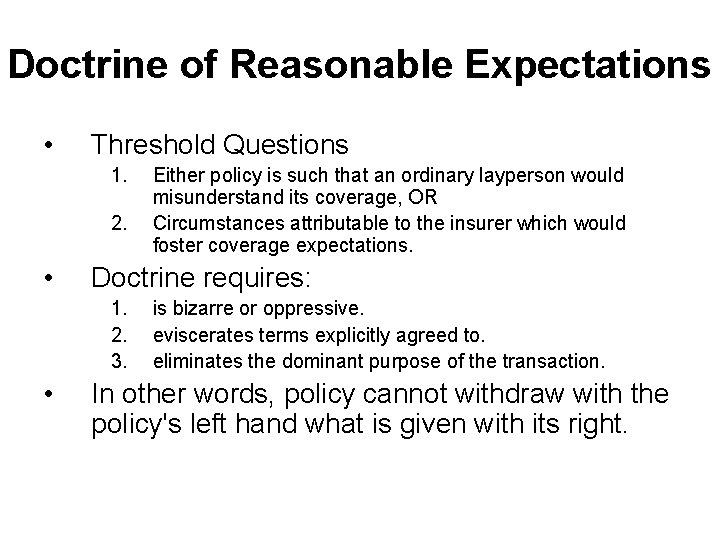 Doctrine of Reasonable Expectations

• Threshold Questions
1. Either policy is such that an ordinary layperson would misunderstand its coverage, OR
2. Circumstances attributable to the insurer which would foster coverage expectations.

• Doctrine requires:
1. is bizarre or oppressive.
2. eviscerates terms explicitly agreed to.
3. eliminates the dominant purpose of the transaction.

• In other words, policy cannot withdraw with the policy's left hand what is given with its right.